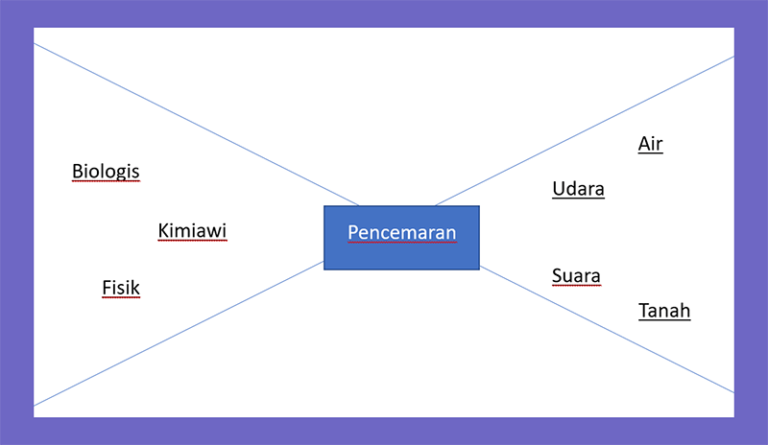 Biologis

Kimiawi

Fisik

Pencemaran

Air

Udara

Suara

Tanah